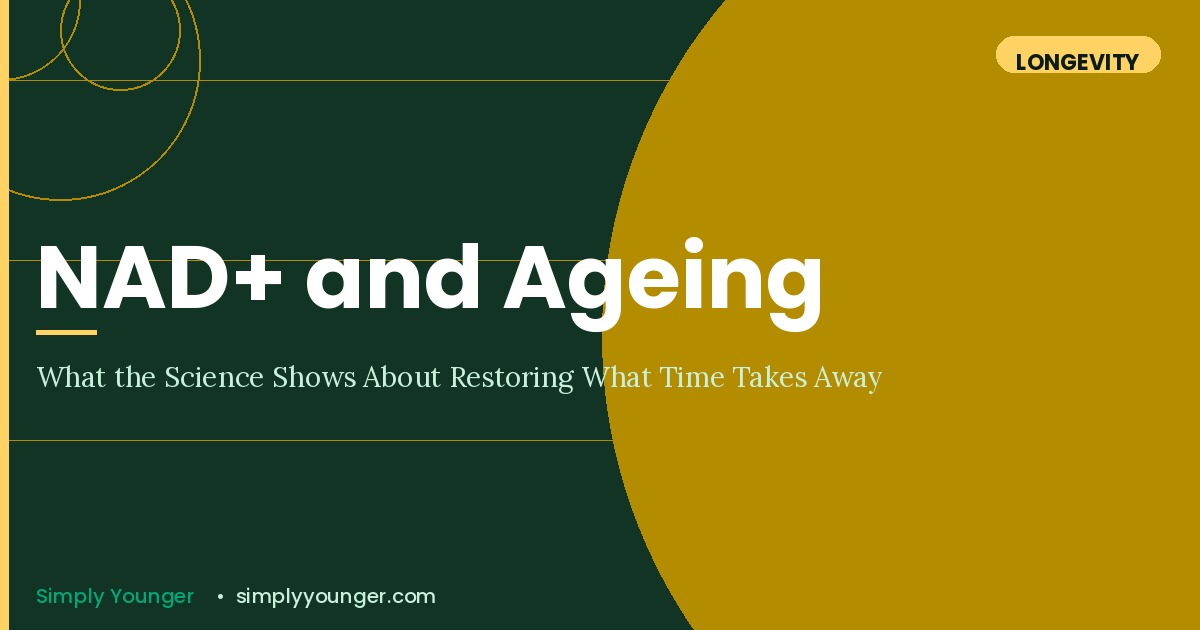 LONGEVITY

NAD+ and Ageing

What the Science Shows About Restoring What Time Takes Away

Simply Younger • simplyyounger.com